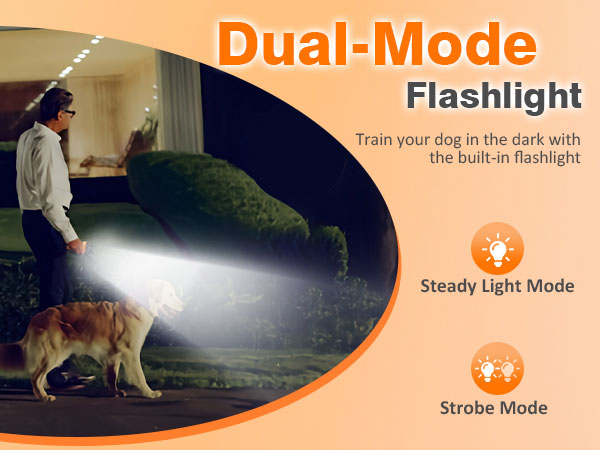 Dual-Mode
Flashlight

Train your dog in the dark with the built-in flashlight

Steady Light Mode

Strobe Mode